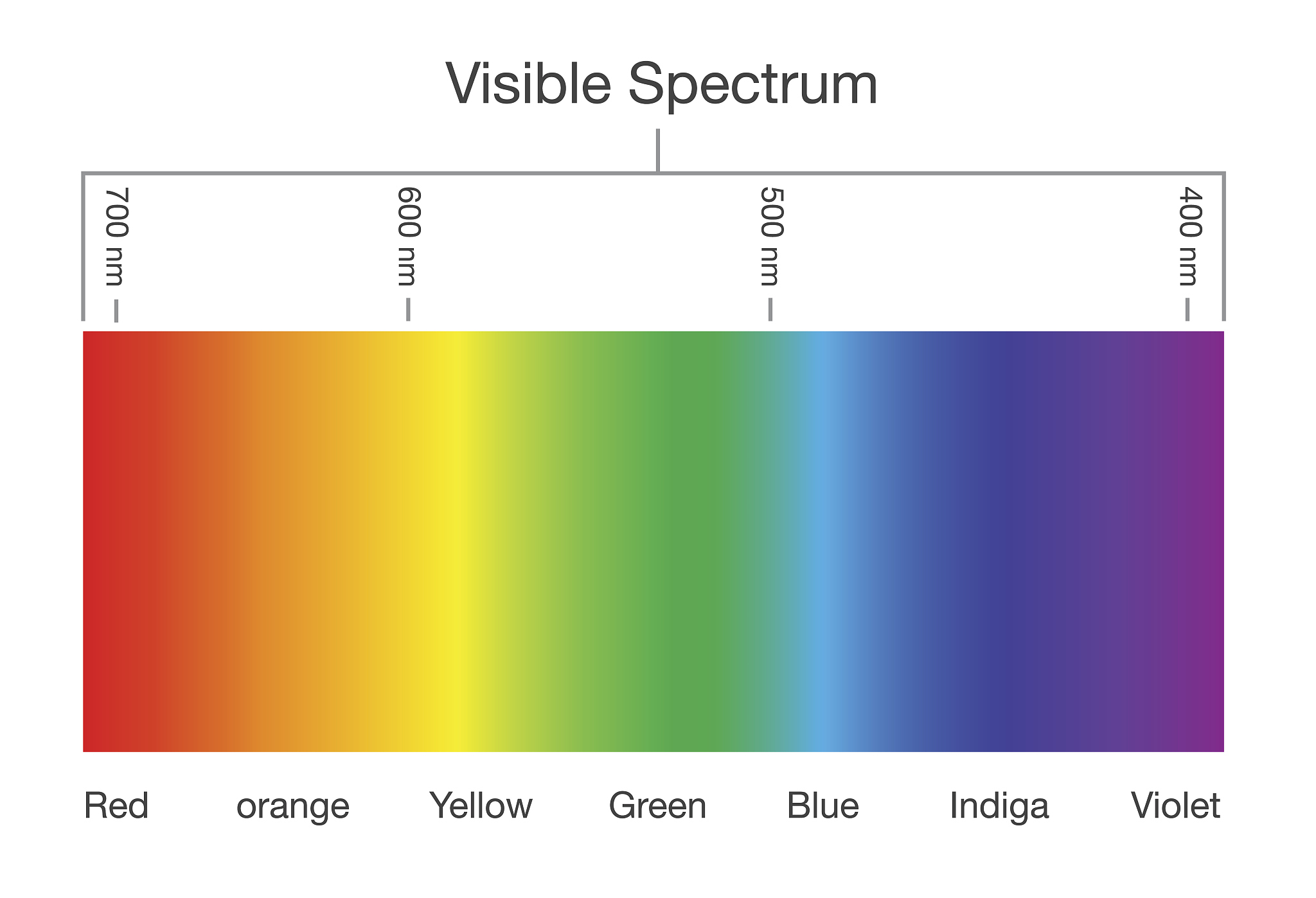 Visible Spectrum

700 nm

600 nm

500 nm

400 nm

Red orange Yellow Green Blue Indiga Violet